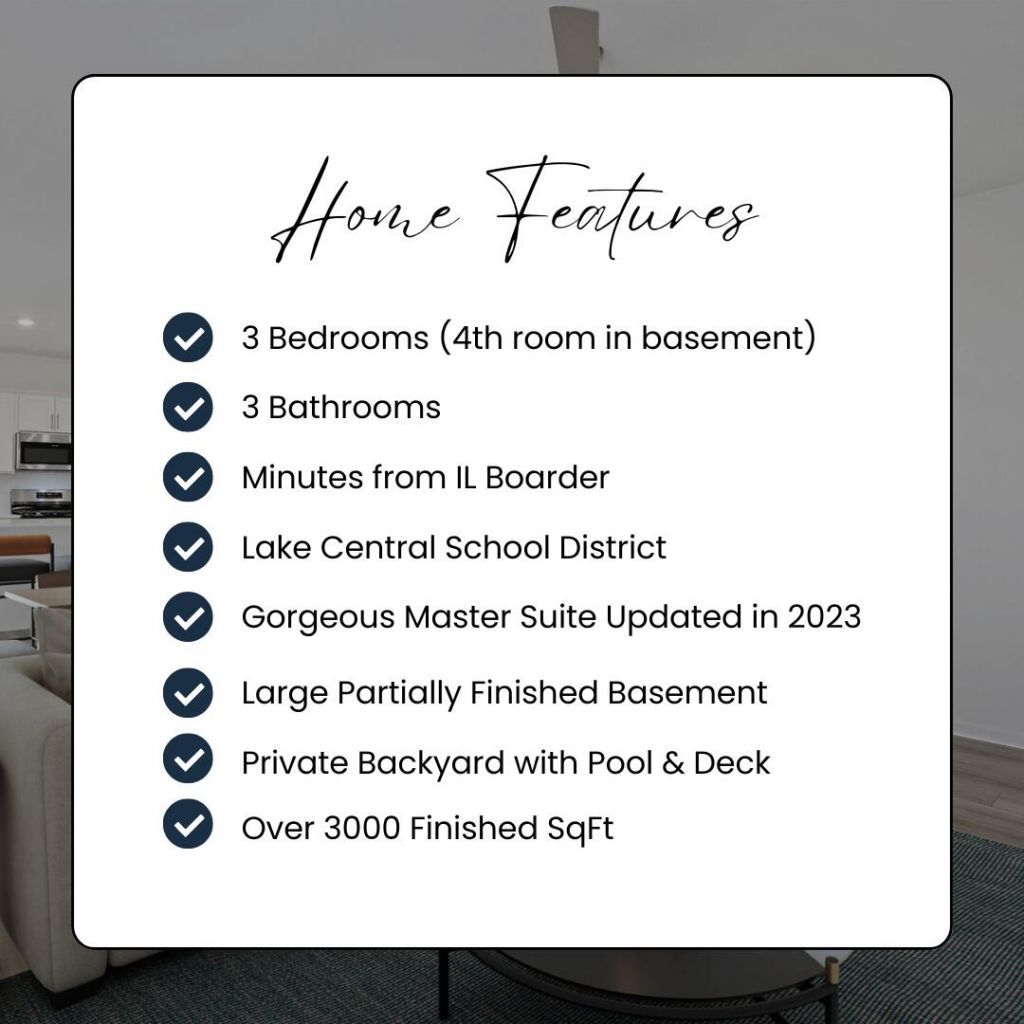 Home Features

3 Bedrooms (4th room in basement)

3 Bathrooms

Minutes from IL Boarder

Lake Central School District

Gorgeous Master Suite Updated in 2023

Large Partially Finished Basement

Private Backyard with Pool & Deck

Over 3000 Finished SqFt